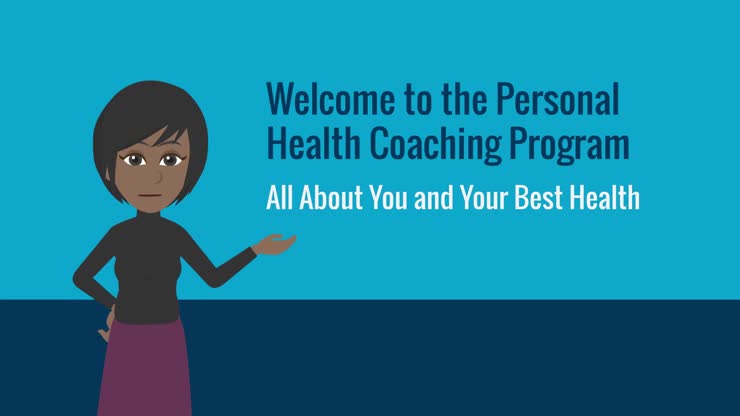 Welcome to the Personal Health Coaching Program

All About You and Your Best Health